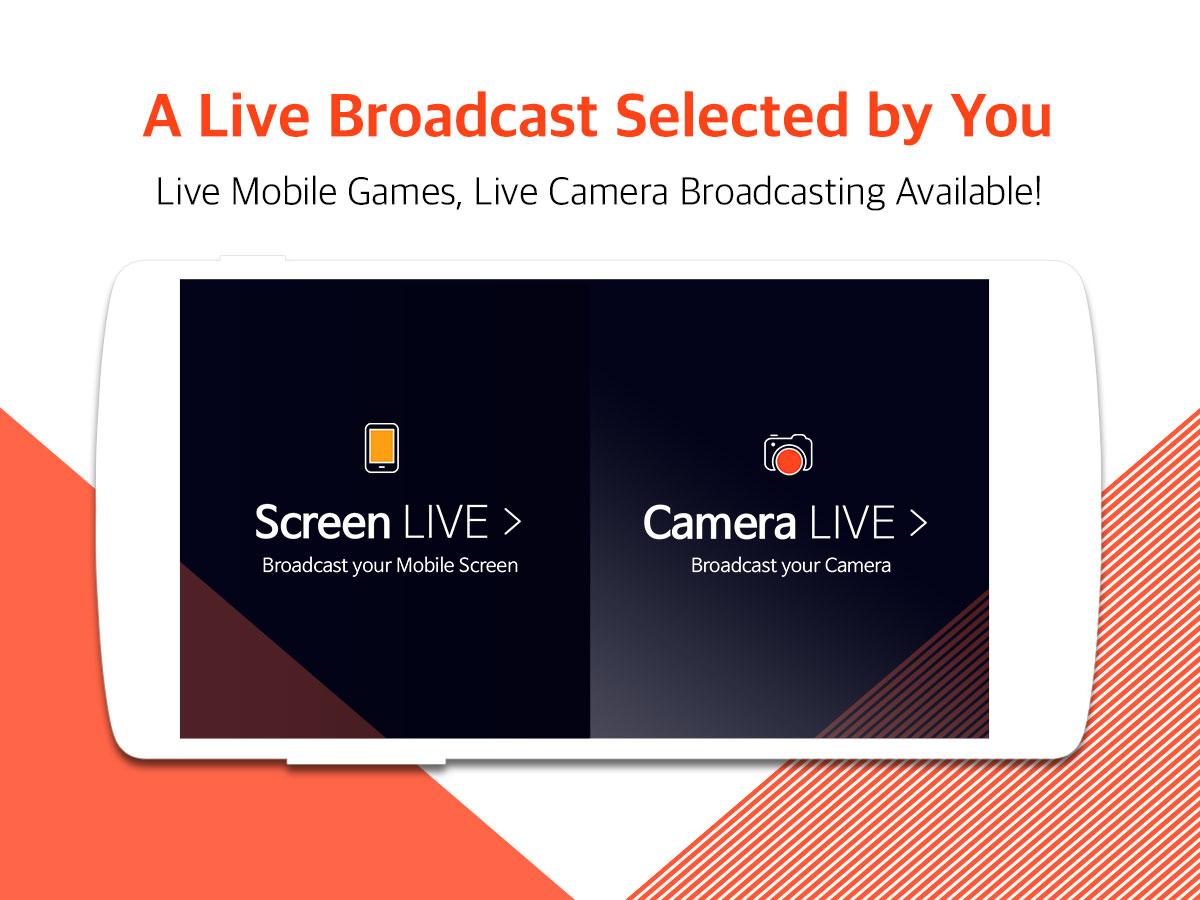 A Live Broadcast Selected by You

Live Mobile Games, Live Camera Broadcasting Available!

Screen LIVE >
Broadcast your Mobile Screen

Camera LIVE >
Broadcast your Camera